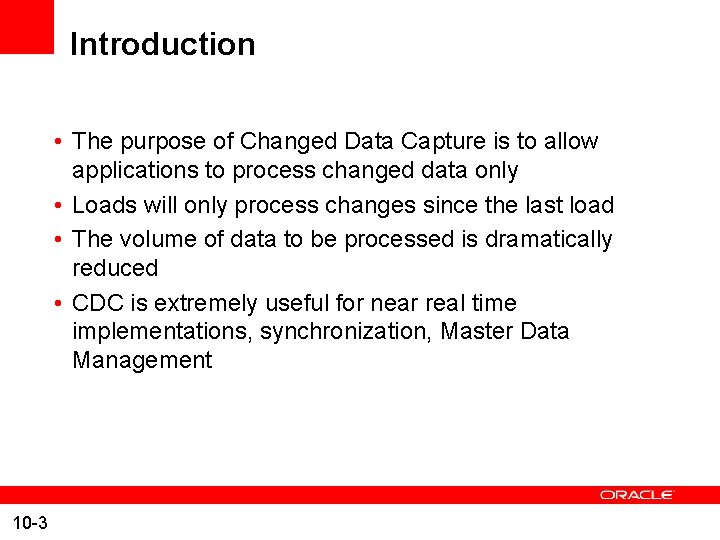 Introduction

• The purpose of Changed Data Capture is to allow applications to process changed data only
• Loads will only process changes since the last load
• The volume of data to be processed is dramatically reduced
• CDC is extremely useful for near real time implementations, synchronization, Master Data Management

ORACLE

10-3